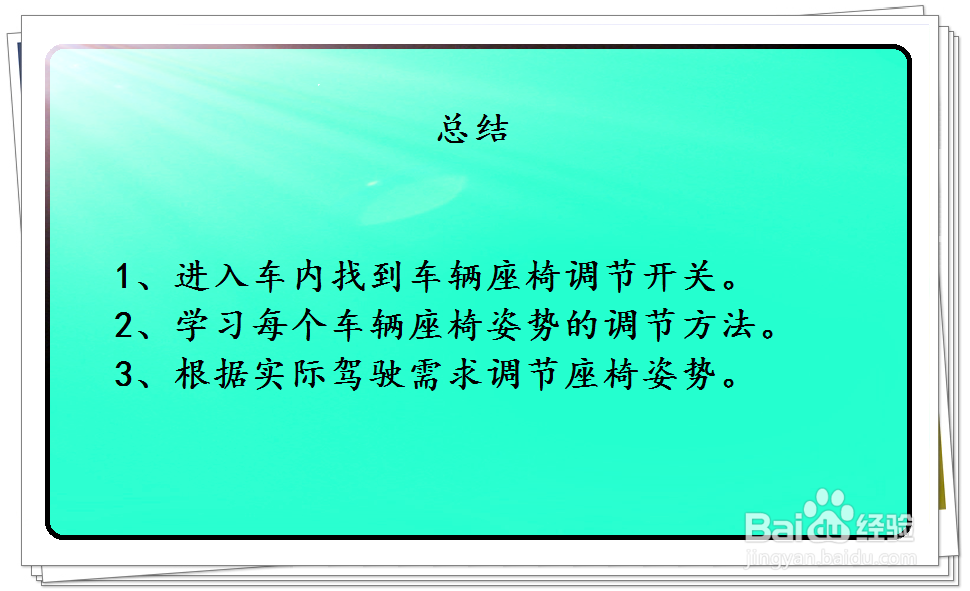 总结

1、进入车内找到车辆座椅调节开关。
2、学习每个车辆座椅姿势的调节方法。
3、根据实际驾驶需求调节座椅姿势。

Baidu经验
jingyan.baidu.com